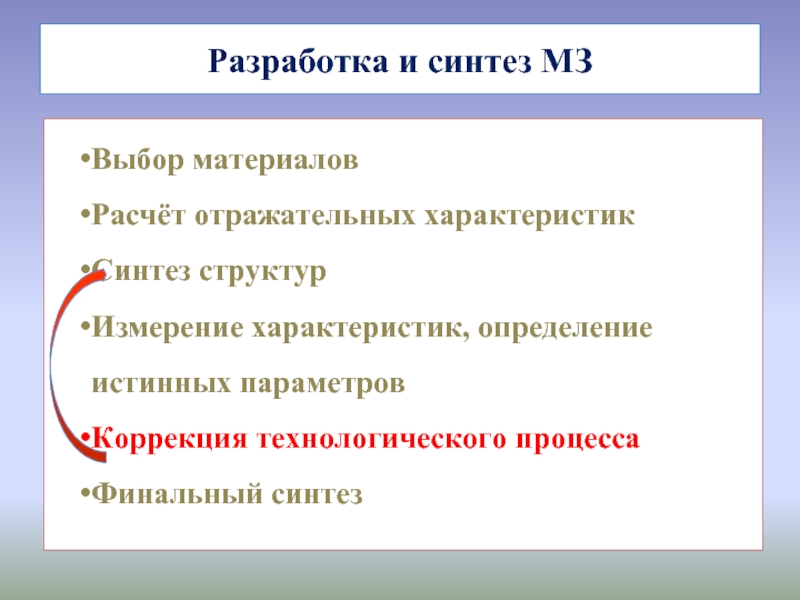 Разработка и синтез МЗ

•Выбор материалов

•Расчёт отражательных характеристик

•Синтез структур

•Измерение характеристик, определение истинных параметров

•Коррекция технологического процесса

•Финальный синтез